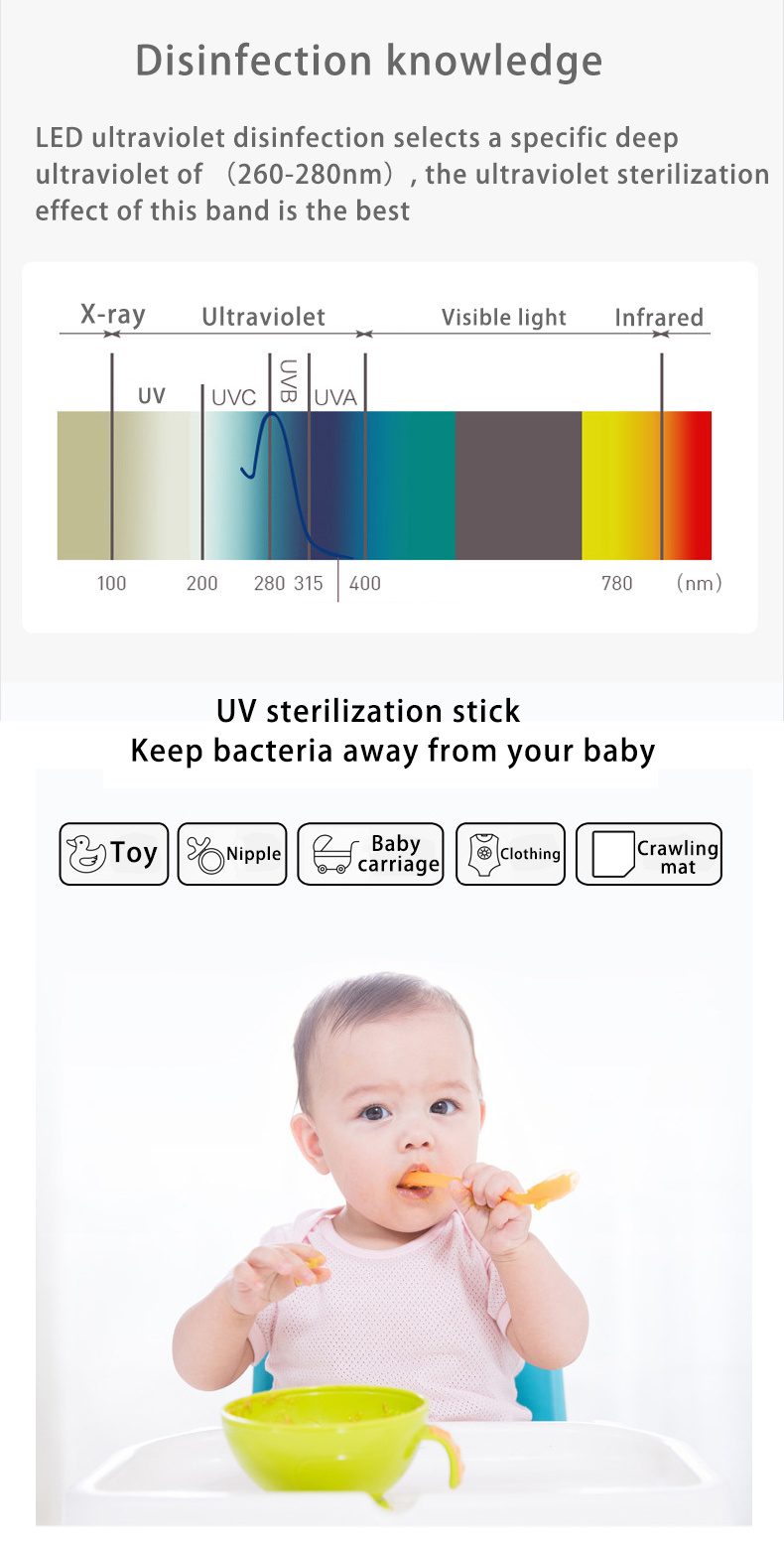 Disinfection knowledge

LED ultraviolet disinfection selects a specific deep ultraviolet of （260-280nm）, the ultraviolet sterilization effect of this band is the best

X-ray Ultraviolet Visible light Infrared

UV UVC UVB UVA

100 200 280 315 400 780 （nm）

UV sterilization stick
Keep bacteria away from your baby

Toy Nipple Baby carriage Clothing Crawling mat